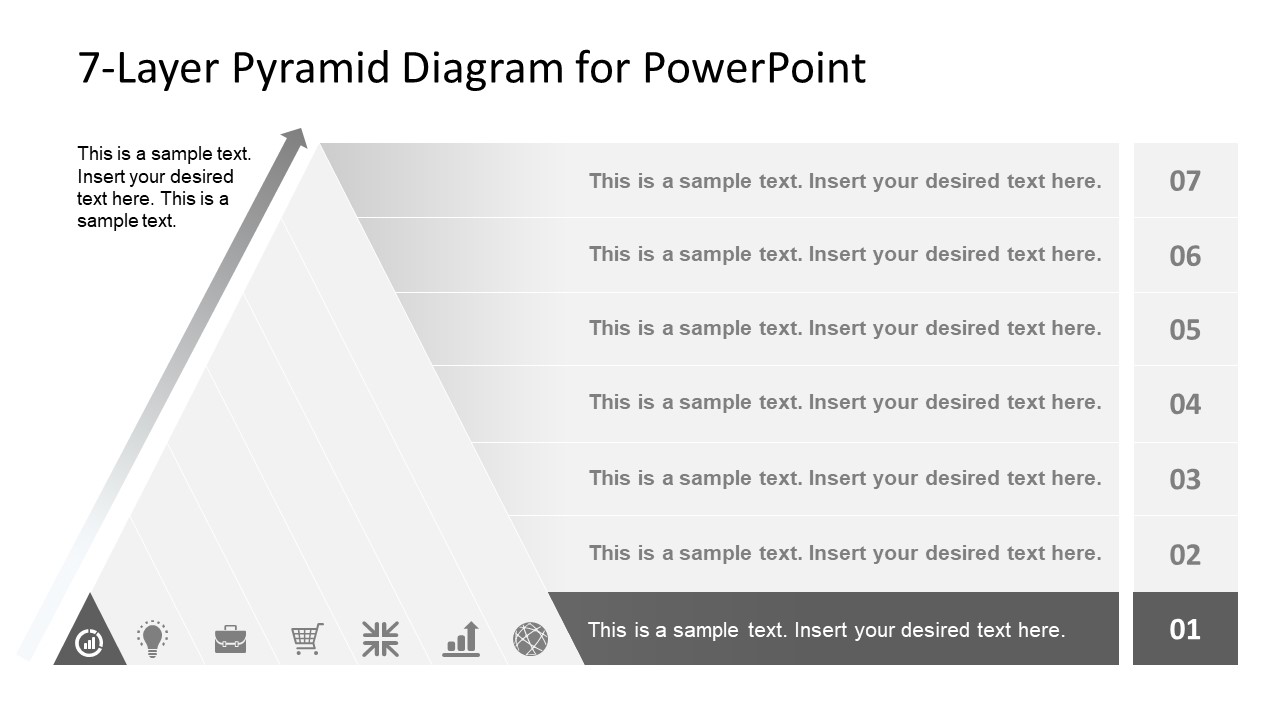 7-Layer Pyramid Diagram for PowerPoint

This is a sample text. Insert your desired text here. This is a sample text.

This is a sample text. Insert your desired text here.
07

This is a sample text. Insert your desired text here.
06

This is a sample text. Insert your desired text here.
05

This is a sample text. Insert your desired text here.
04

This is a sample text. Insert your desired text here.
03

This is a sample text. Insert your desired text here.
02

This is a sample text. Insert your desired text here.
01